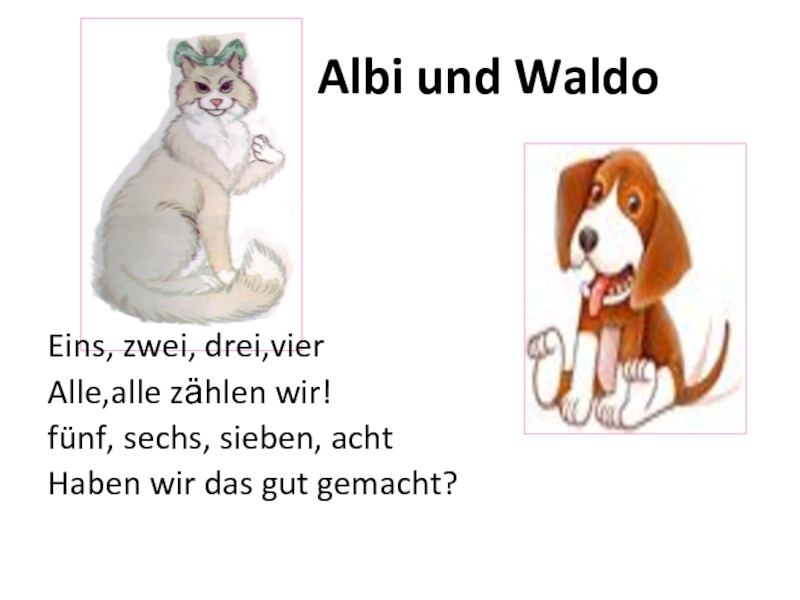 Albi und Waldo

Eins, zwei, drei,vier
Alle,alle zählen wir!
fünf, sechs, sieben, acht
Haben wir das gut gemacht?